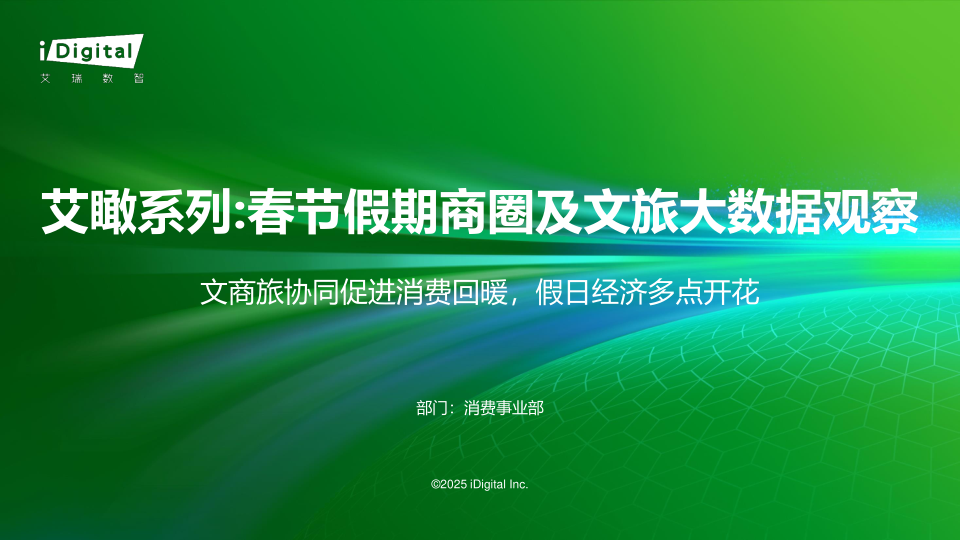 iDigital
艾 瑞 数 智

艾瞰系列:春节假期商圈及文旅大数据观察

文商旅协同促进消费回暖，假日经济多点开花

部门：消费事业部

©2025 iDigital Inc.